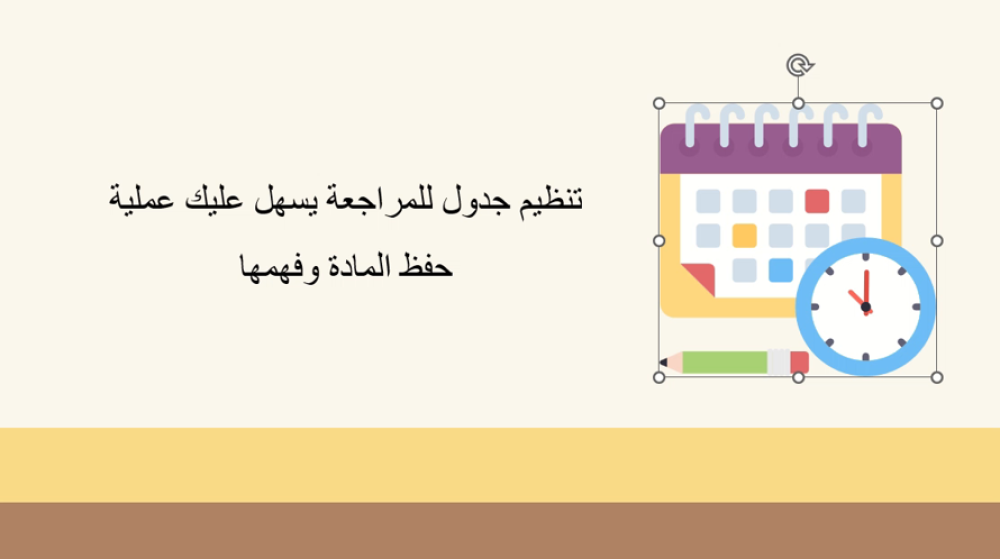 تنظيم جدول للمراجعة يسهل عليك عملية حفظ المادة وفهمها